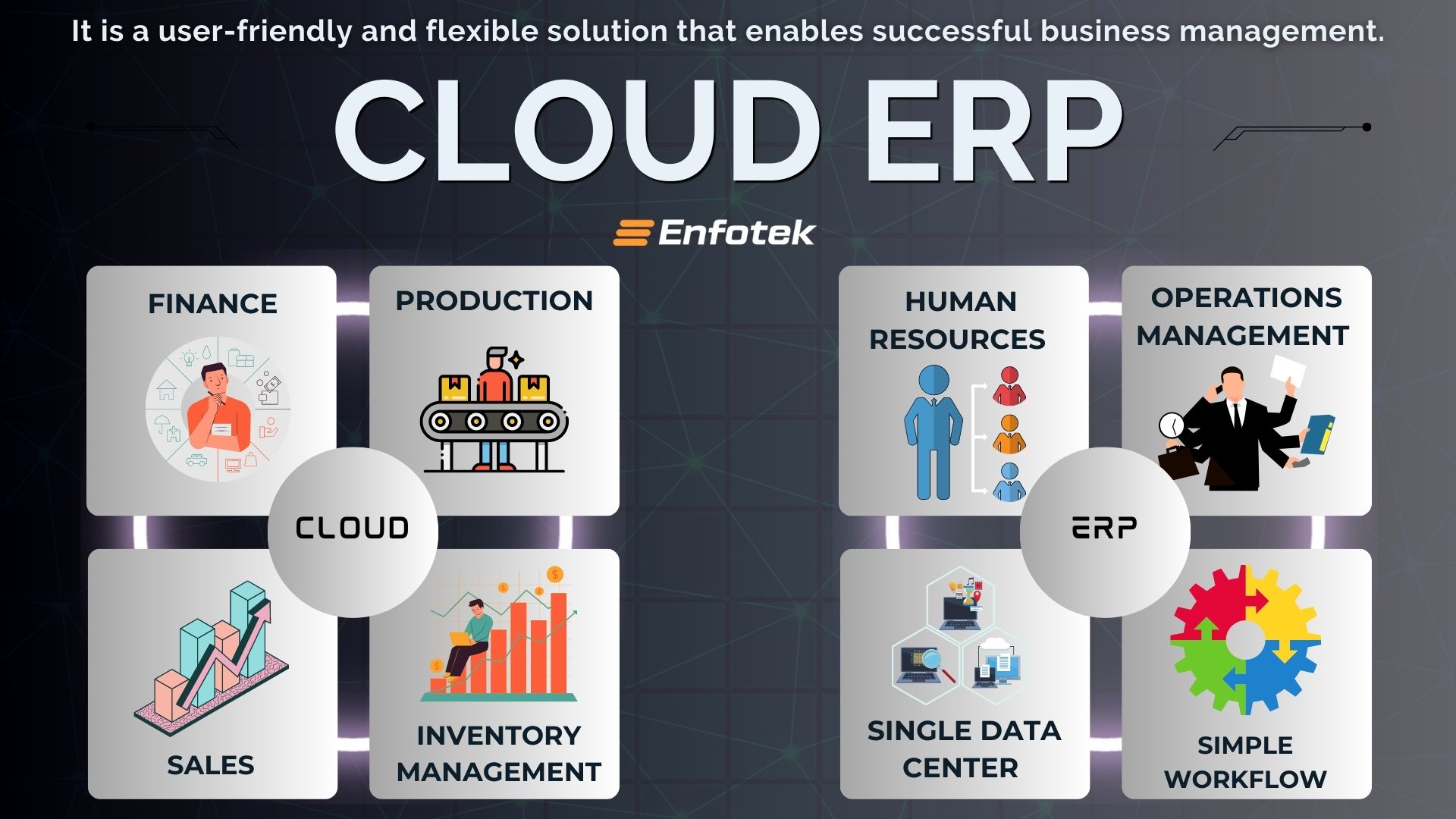 It is a user-friendly and flexible solution that enables successful business management.

CLOUD ERP

Enfotek

FINANCE

PRODUCTION

CLOUD

SALES

INVENTORY MANAGEMENT

HUMAN RESOURCES

OPERATIONS MANAGEMENT

ERP

SINGLE DATA CENTER

SIMPLE WORKFLOW